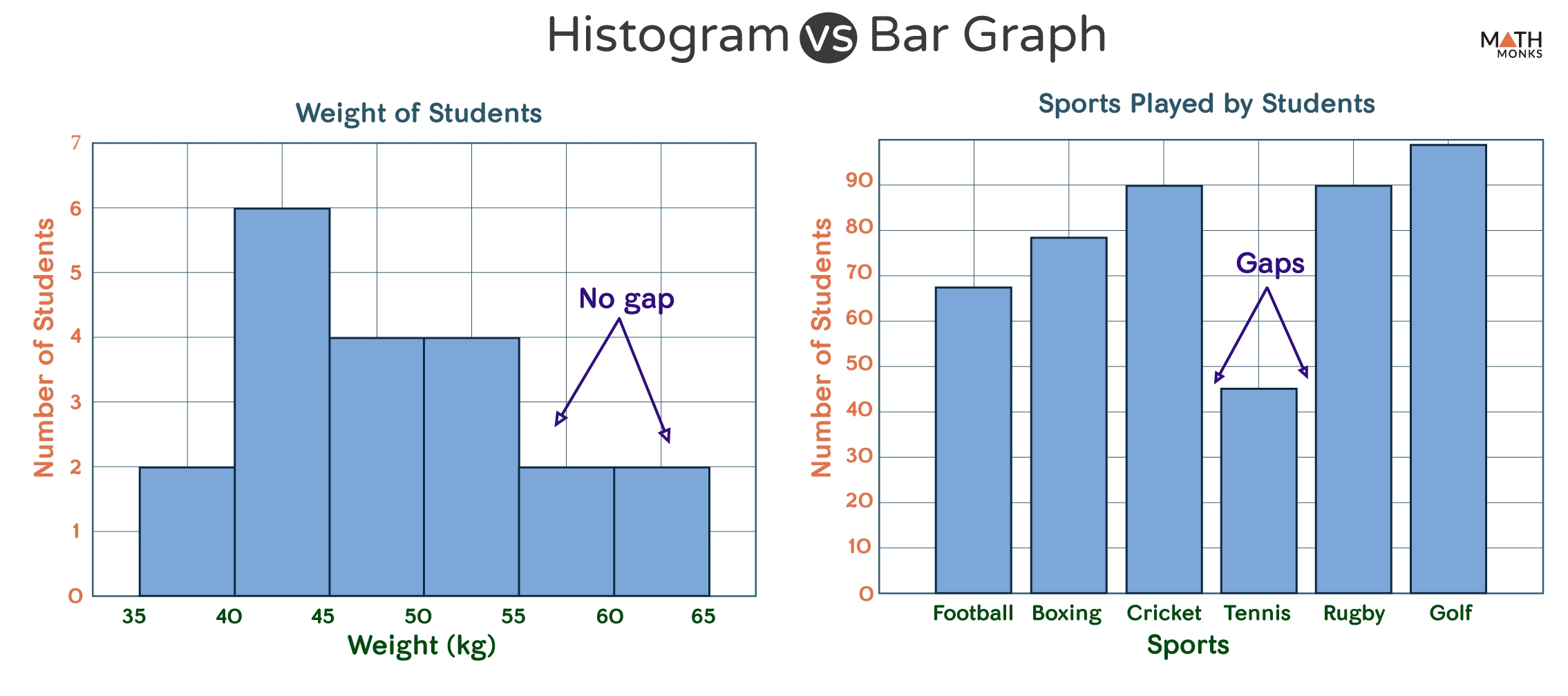 Histogram vs Bar Graph

MATH MONKS

Weight of Students

Number of Students

7
6
5
4
3
2
1
0

No gap

35 40 45 50 55 60 65

Weight (kg)

Sports Played by Students

Number of Students

90
80
70
60
50
40
30
20
10
0

Gaps

Football Boxing Cricket Tennis Rugby Golf

Sports